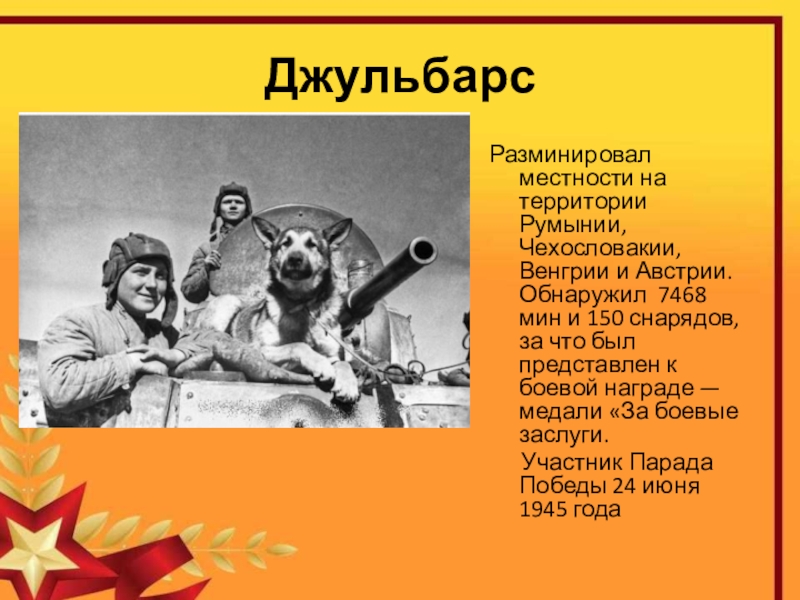 Джульбарс

Разминировал местности на территории Румынии, Чехословакии, Венгрии и Австрии. Обнаружил 7468 мин и 150 снарядов, за что был представлен к боевой награде — медали «За боевые заслуги.

Участник Парада Победы 24 июня 1945 года